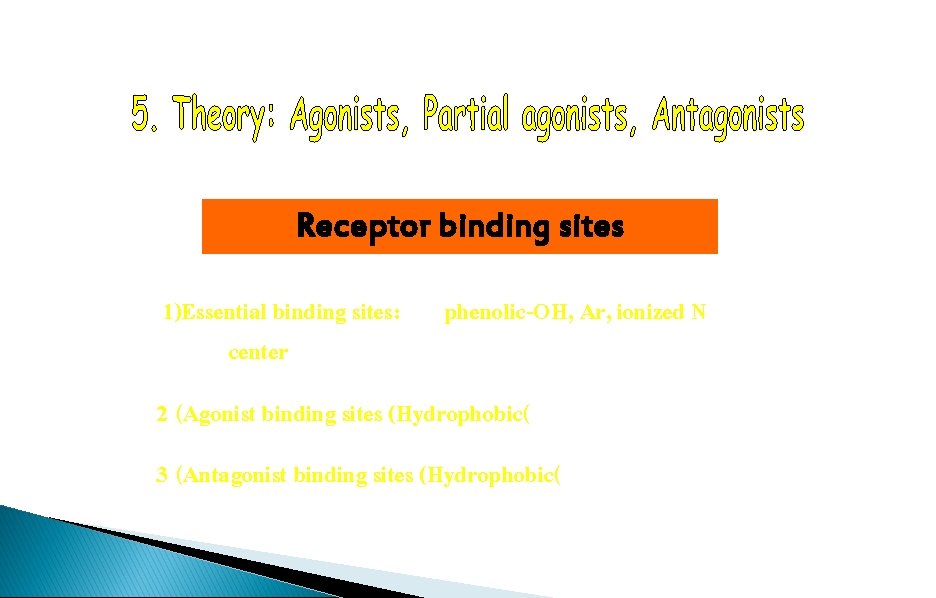 5. Theory: Agonists, Partial agonists, Antagonists

Receptor binding sites

1)Essential binding sites: phenolic-OH, Ar, ionized N center

2 (Agonist binding sites (Hydrophobic(

3 (Antagonist binding sites (Hydrophobic(